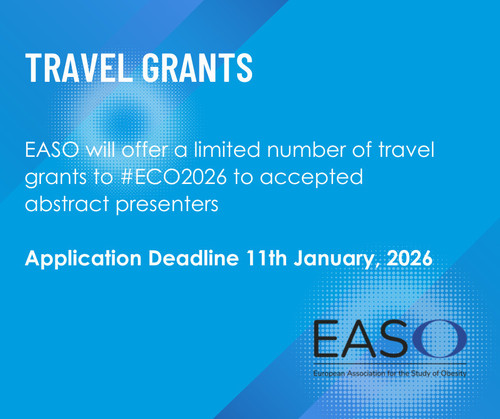 TRAVEL GRANTS

EASO will offer a limited number of travel grants to #ECO2026 to accepted abstract presenters

Application Deadline 11th January, 2026

EASO

European Association for the Study of Obesity